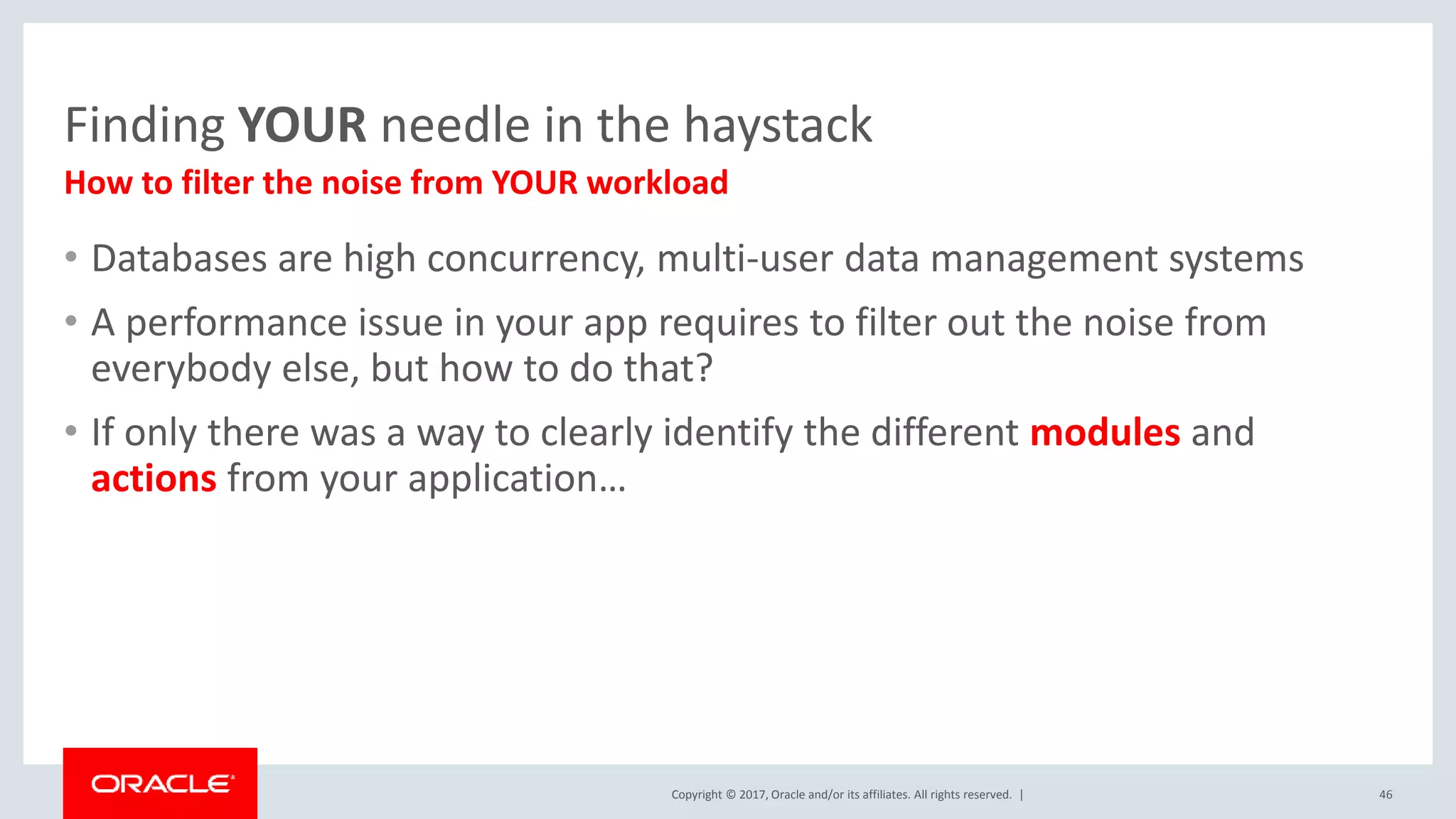 Finding YOUR needle in the haystack

How to filter the noise from YOUR workload

• Databases are high concurrency, multi-user data management systems

• A performance issue in your app requires to filter out the noise from everybody else, but how to do that?

• If only there was a way to clearly identify the different modules and actions from your application…

ORACLE

Copyright © 2017, Oracle and/or its affiliates. All rights reserved. |

46